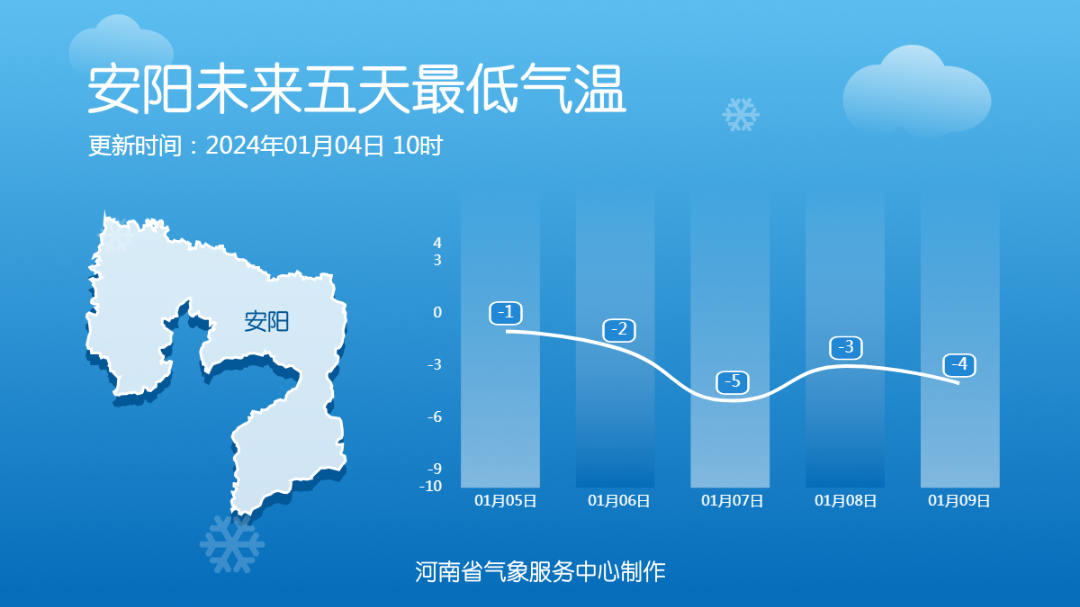 安阳未来五天最低气温

更新时间：2024年01月04日 10时

安阳

4
3
0
-3
-6
-9
-10

-1
-2
-5
-3
-4

01月05日
01月06日
01月07日
01月08日
01月09日

河南省气象服务中心制作